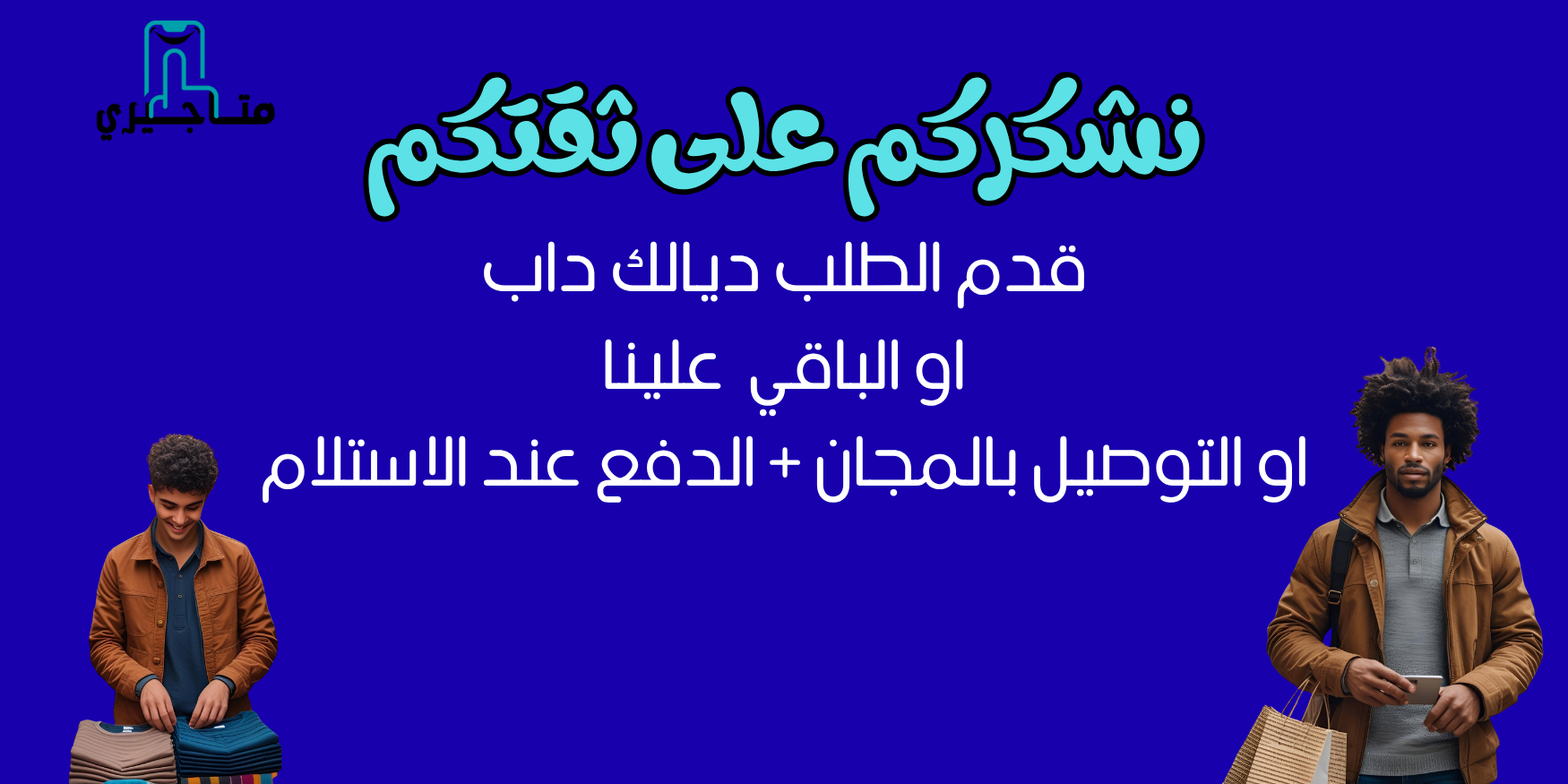 متاجيري

نشكركم على ثقتكم

قدم الطلب ديالك داب

او الباقي علينا

او التوصيل بالمجان + الدفع عند الاستلام